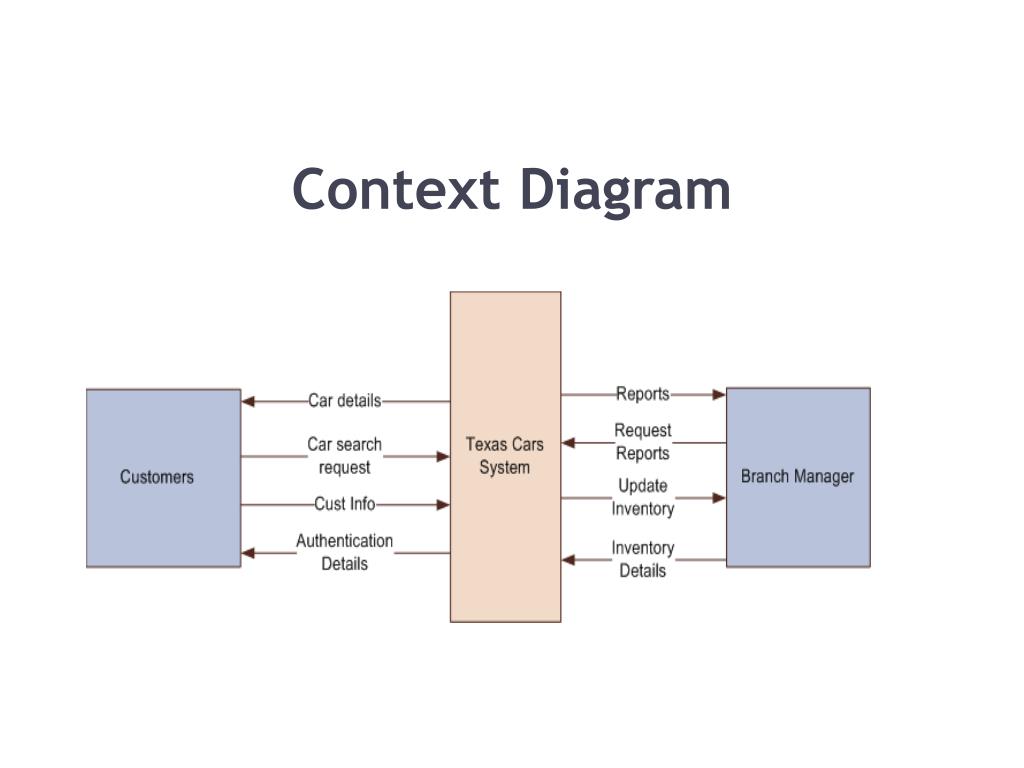 Context Diagram

Customers

Car details

Car search request

Cust Info

Authentication Details

Texas Cars System

Reports

Request Reports

Update Inventory

Inventory Details

Branch Manager